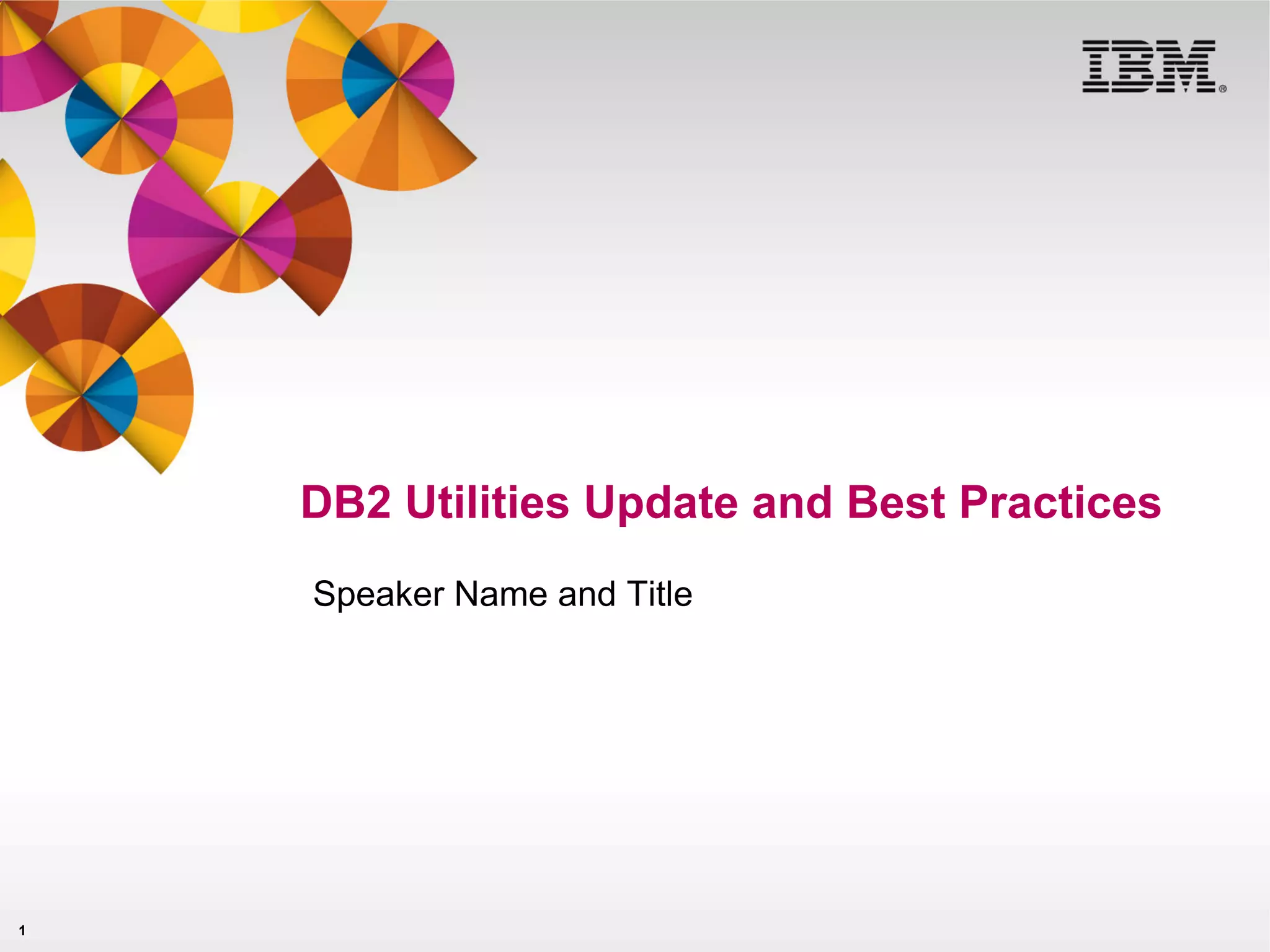 IBM®

DB2 Utilities Update and Best Practices

Speaker Name and Title

1